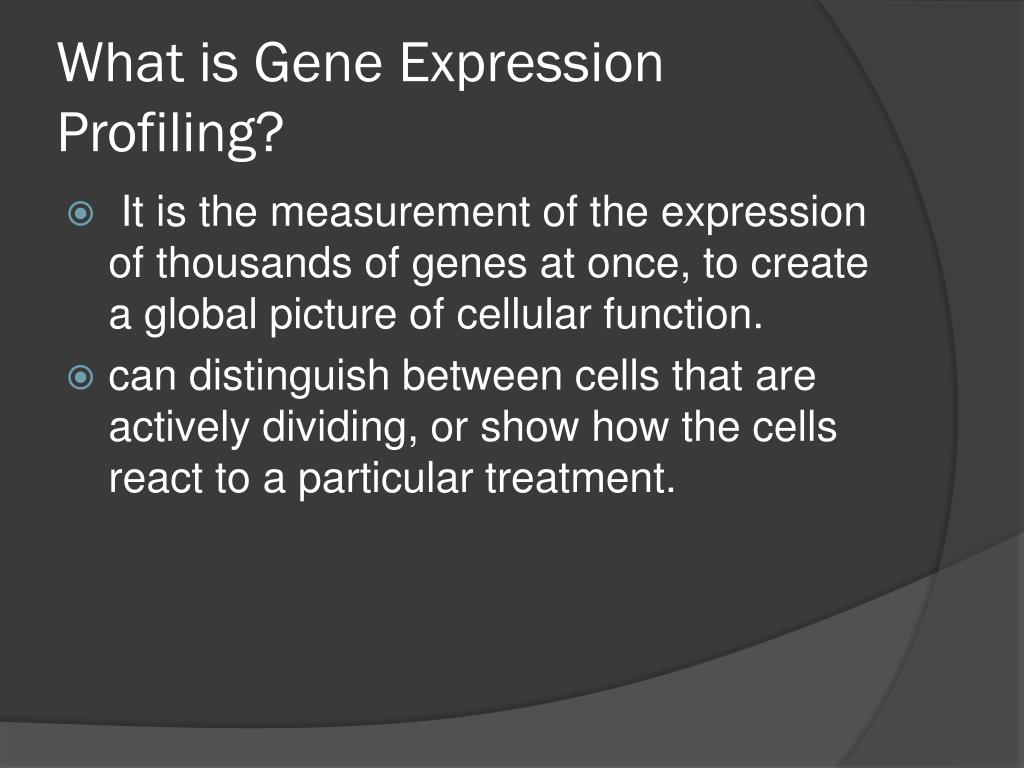 What is Gene Expression Profiling?

It is the measurement of the expression of thousands of genes at once, to create a global picture of cellular function.

can distinguish between cells that are actively dividing, or show how the cells react to a particular treatment.